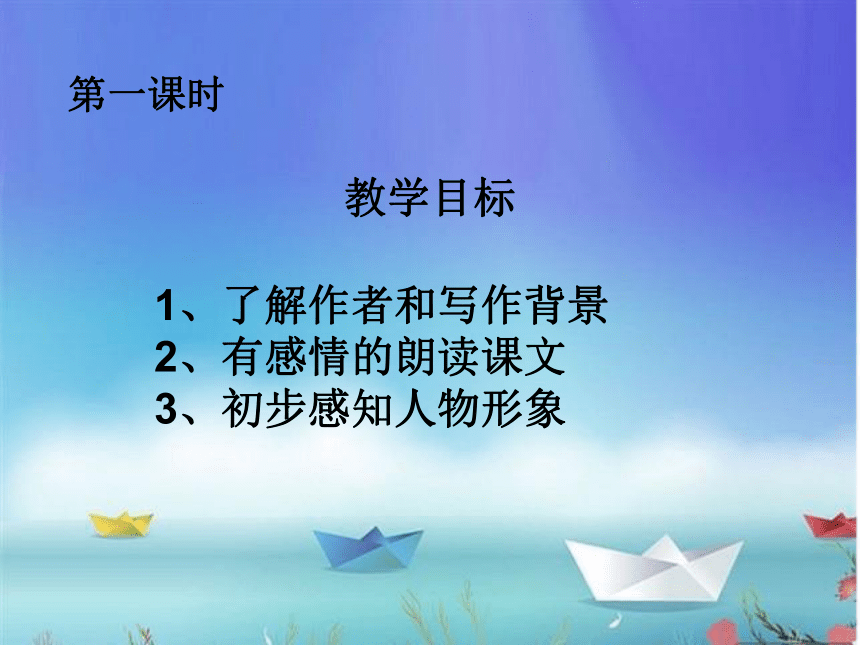 第一课时

教学目标

1、了解作者和写作背景
2、有感情的朗读课文
3、初步感知人物形象